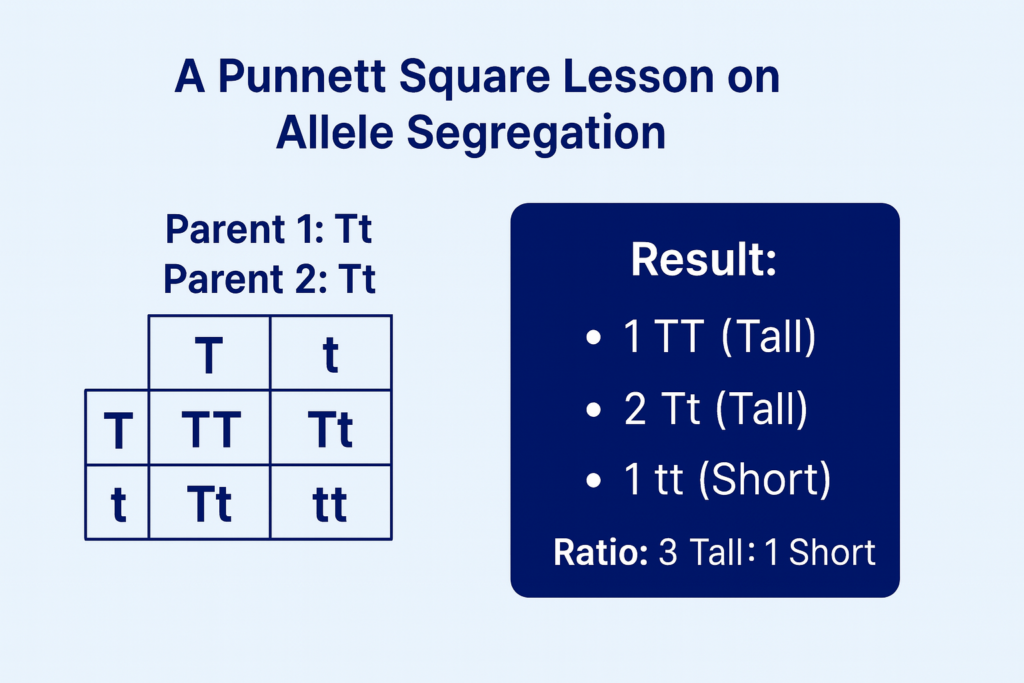 A Punnett Square Lesson on Allele Segregation

Parent 1: Tt
Parent 2: Tt

| | T | t |
|---|---|---|
| T | TT | Tt |
| t | Tt | tt |

Result:
• 1 TT (Tall)
• 2 Tt (Tall)
• 1 tt (Short)
Ratio: 3 Tall : 1 Short